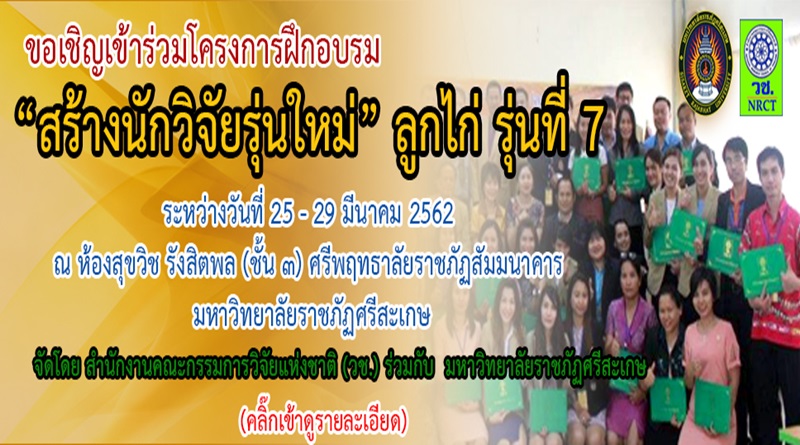 ขอเชิญเข้าร่วมโครงการฝึกอบรม

"สร้างนักวิจัยรุ่นใหม่" ลูกไก่ รุ่นที่ 7

ระหว่างวันที่ 25 - 29 มีนาคม 2562

ณ ห้องสุขวิช รังสิตพล (ชั้น ๓) ศรีพฤทธาลัยราชภัฏสัมมนาคาร

มหาวิทยาลัยราชภัฏศรีสะเกษ

จัดโดย สำนักงานคณะกรรมการวิจัยแห่งชาติ (วช.) ร่วมกับ มหาวิทยาลัยราชภัฏศรีสะเกษ

(คลิ๊กเข้าดูรายละเอียด)

วช.
NRCT